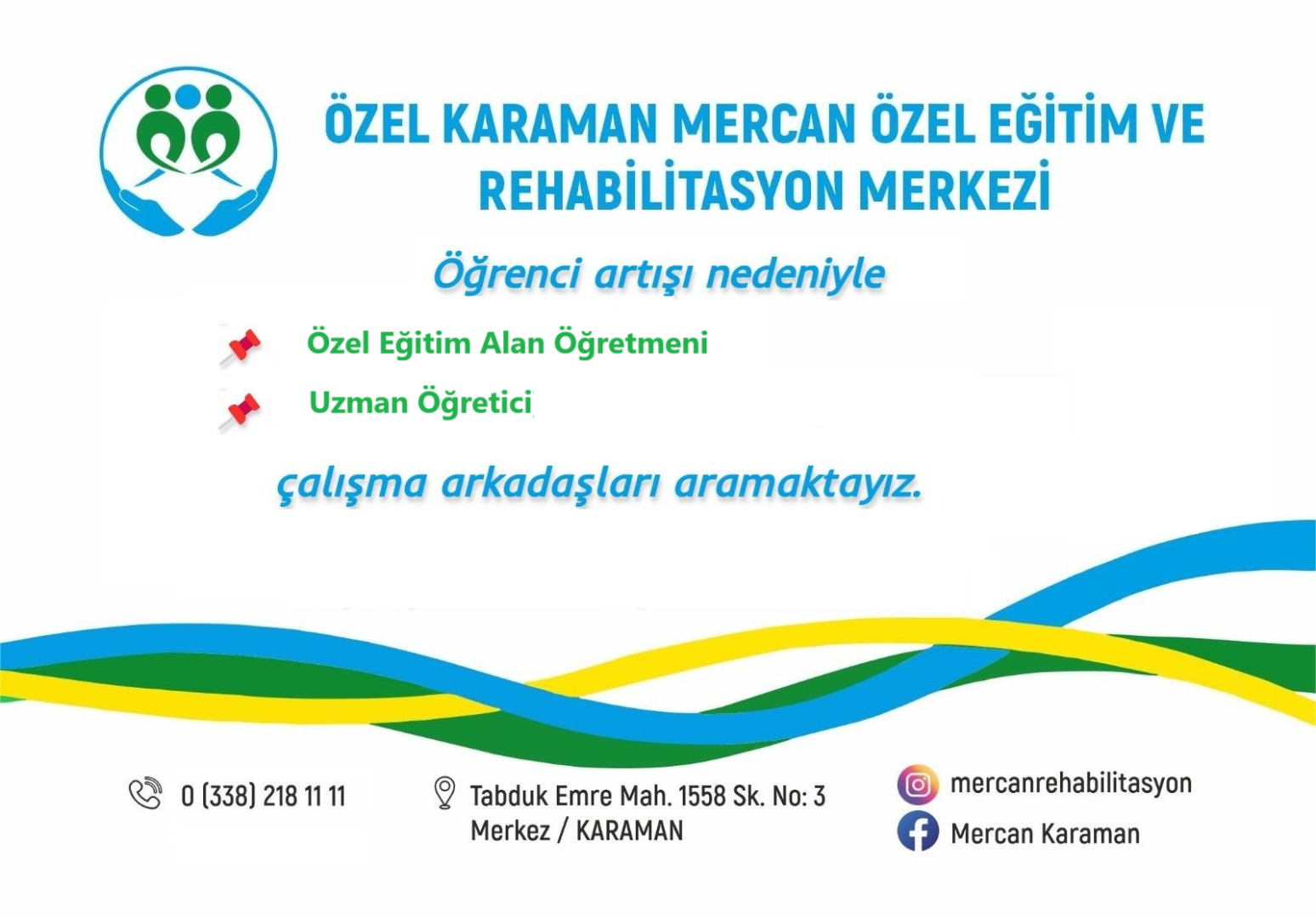 ÖZEL KARAMAN MERCAN ÖZEL EĞİTİM VE REHABİLİTASYON MERKEZİ

Öğrenci artışı nedeniyle

Özel Eğitim Alan Öğretmeni

Uzman Öğretici

çalışma arkadaşları aramaktayız.

0 (338) 218 11 11

Tabduk Emre Mah. 1558 Sk. No: 3 Merkez / KARAMAN

mercanrehabilitasyon

Mercan Karaman